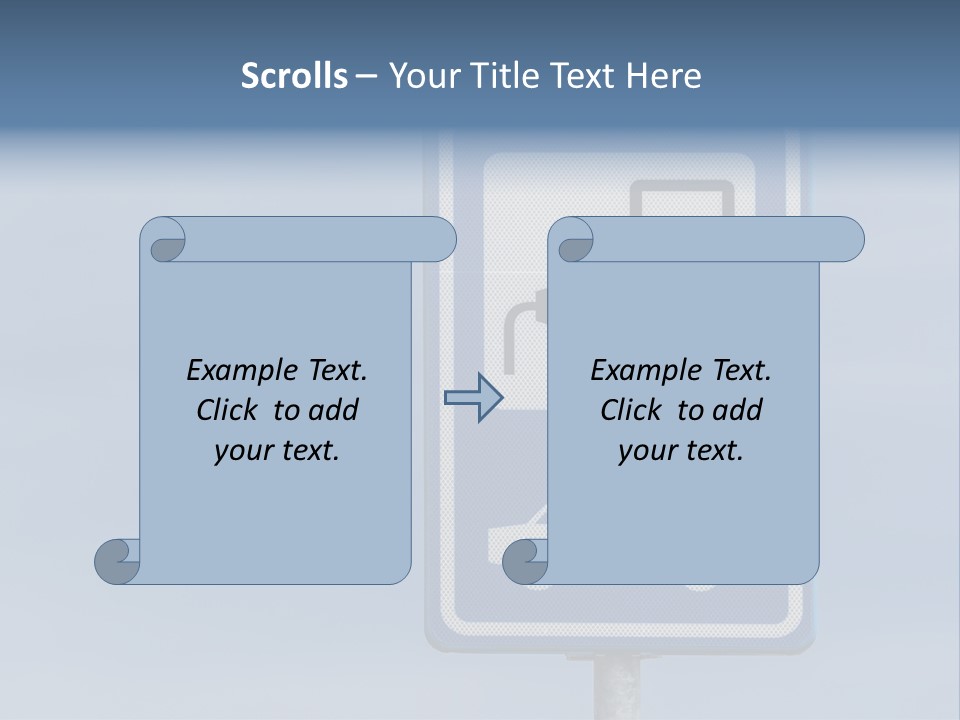 Scrolls – Your Title Text Here

Example Text. Click to add your text.

Example Text. Click to add your text.